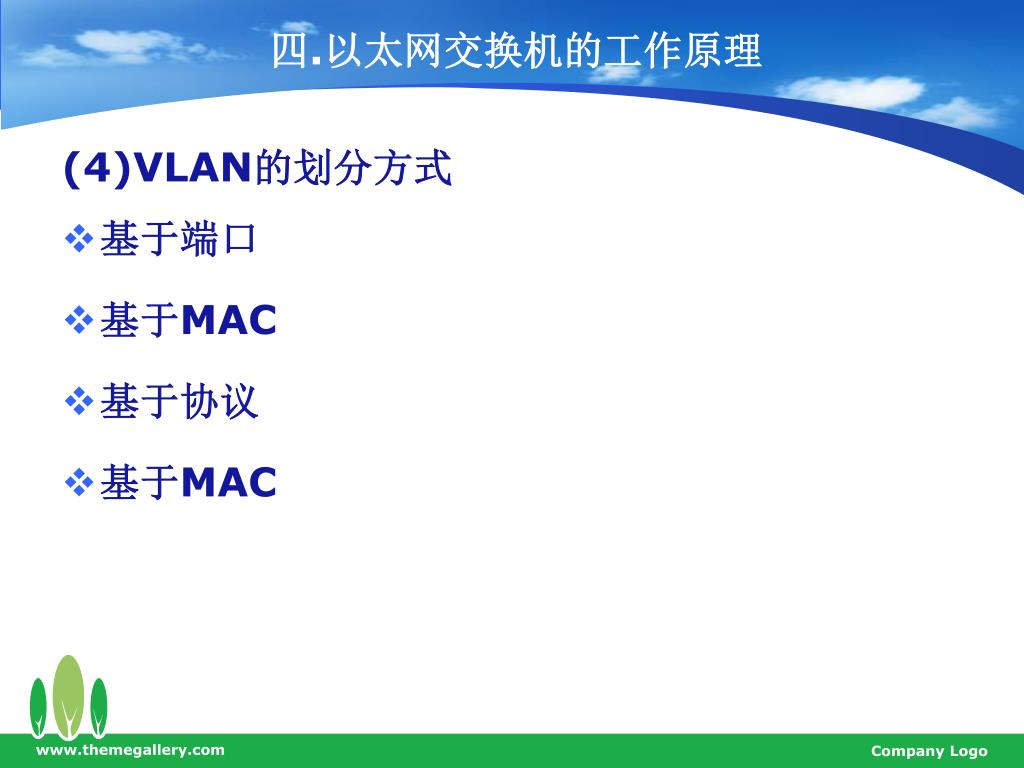 四.以太网交换机的工作原理

(4)VLAN的划分方式

❖基于端口

❖基于MAC

❖基于协议

❖基于MAC

www.themegallery.com

Company Logo